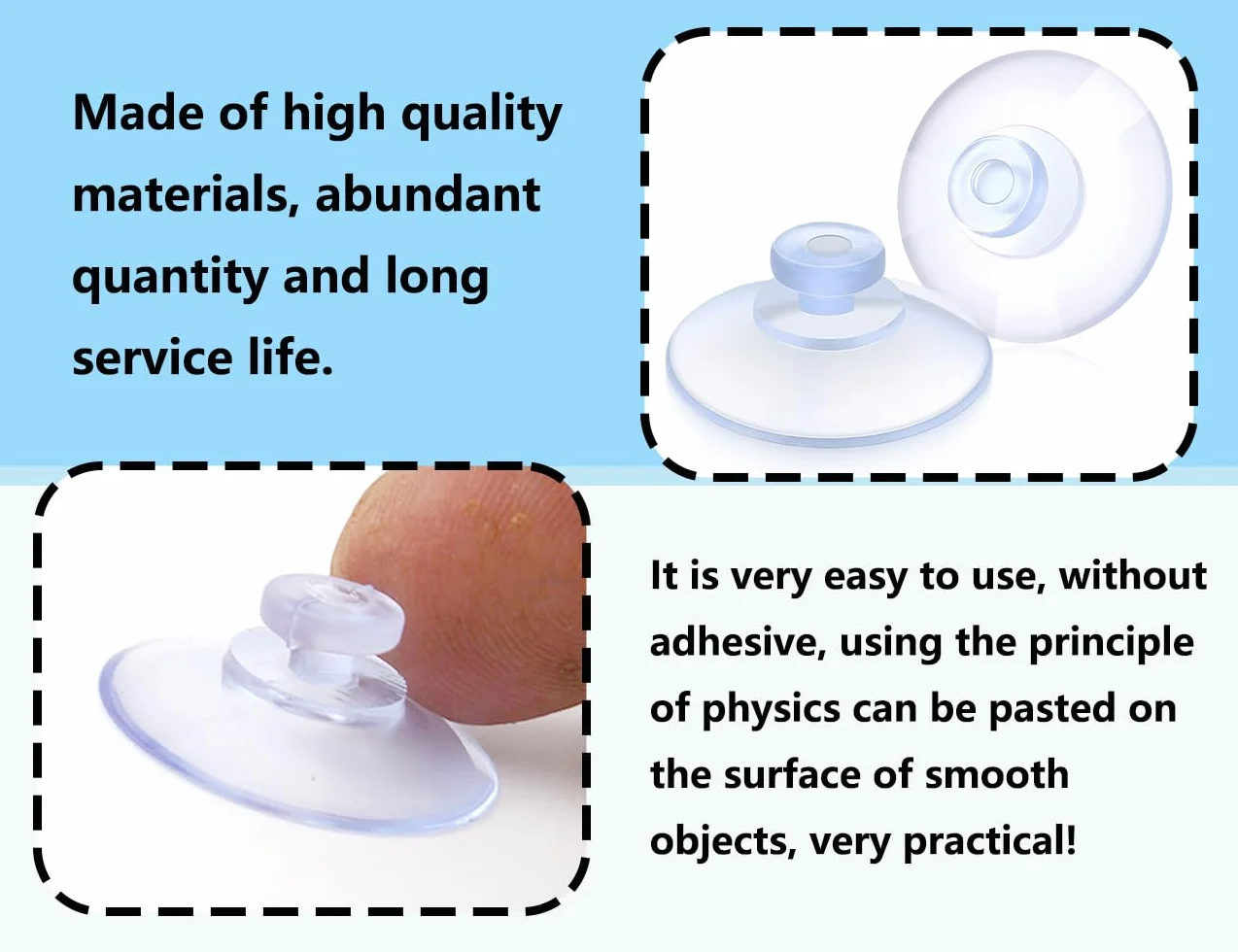 Made of high quality materials, abundant quantity and long service life.

It is very easy to use, without adhesive, using the principle of physics can be pasted on the surface of smooth objects, very practical!